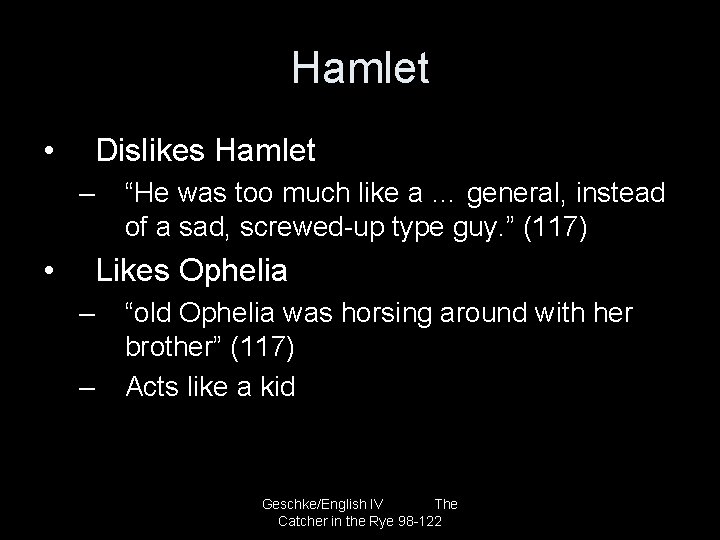 Hamlet

• Dislikes Hamlet
– “He was too much like a … general, instead of a sad, screwed-up type guy.” (117)

• Likes Ophelia
– “old Ophelia was horsing around with her brother” (117)
– Acts like a kid

Geschke/English IV The Catcher in the Rye 98-122